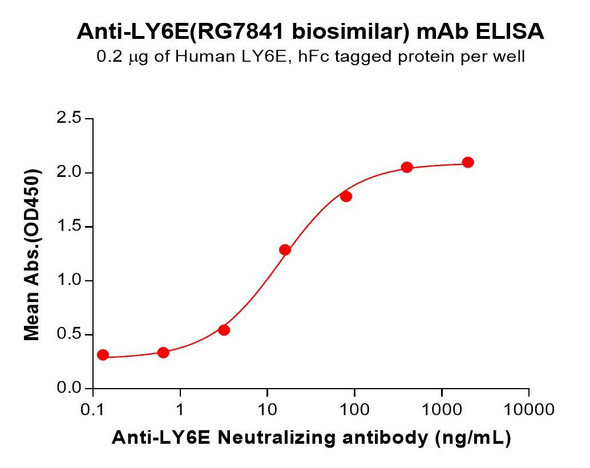 Anti-LY6E(RG7841 biosimilar) mAb ELISA
0.2 μg of Human LY6E, hFc tagged protein per well

Mean Abs.(OD450)

2.5
2.0
1.5
1.0
0.5
0.0

0.1 1 10 100 1000 10000

Anti-LY6E Neutralizing antibody (ng/mL)